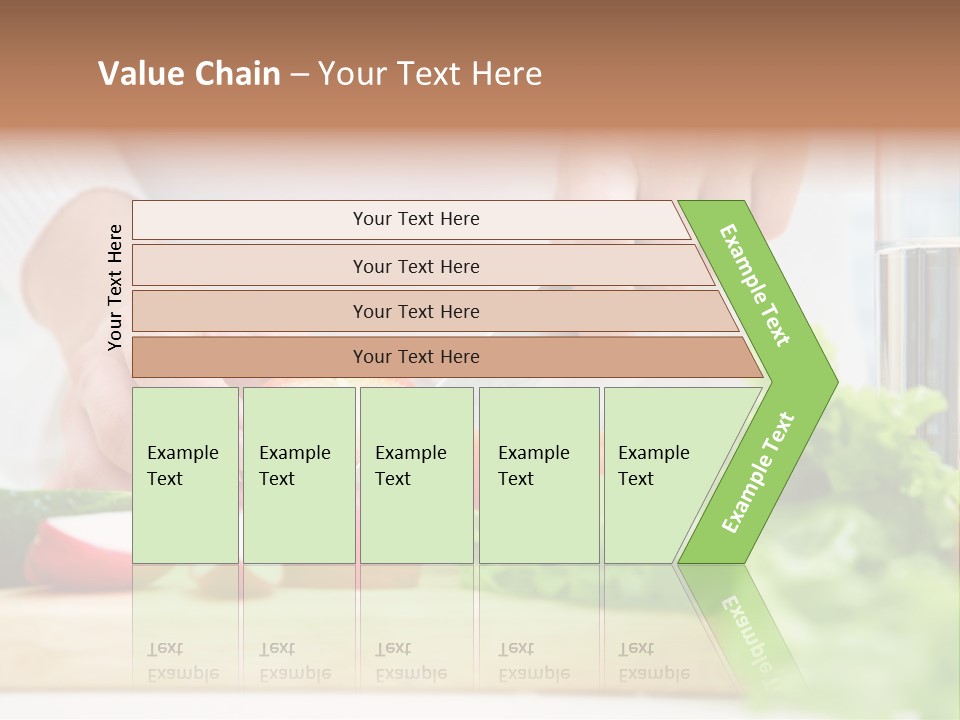 Value Chain – Your Text Here

Your Text Here

Your Text Here

Your Text Here

Your Text Here

Your Text Here

Example Text

Example Text

Example Text

Example Text

Example Text

Example Text

Example Text